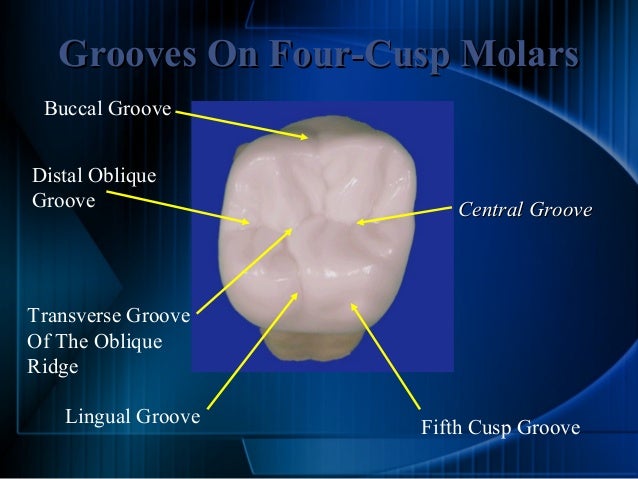 Grooves On Four-Cusp Molars

Buccal Groove

Distal Oblique Groove

Central Groove

Transverse Groove Of The Oblique Ridge

Lingual Groove

Fifth Cusp Groove